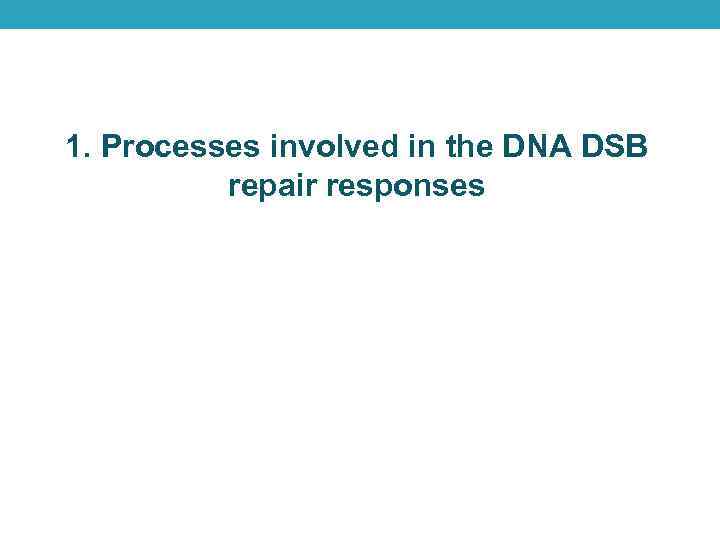 1. Processes involved in the DNA DSB repair responses